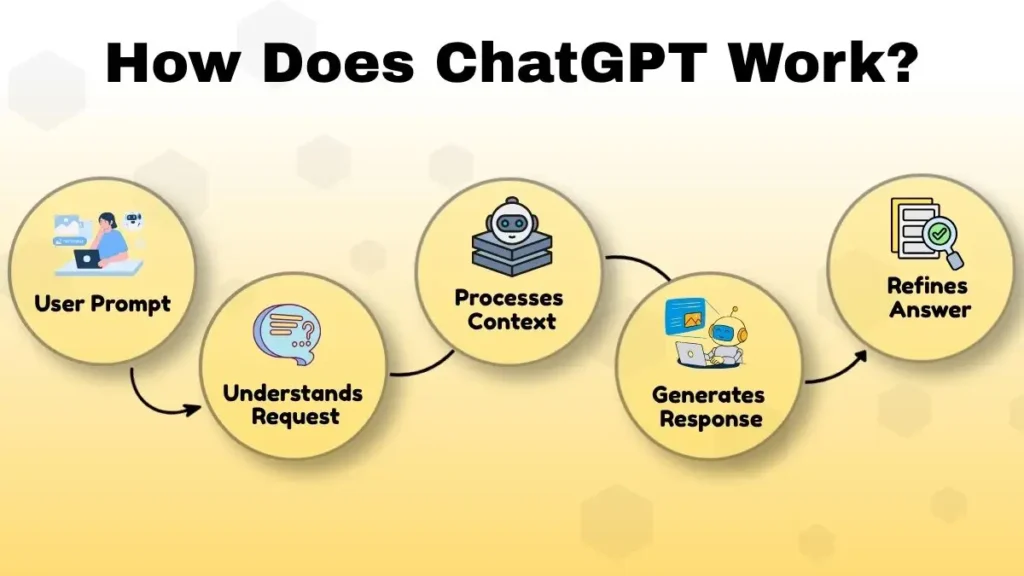 How Does ChatGPT Work?

User Prompt

Understands Request

Processes Context

Generates Response

Refines Answer